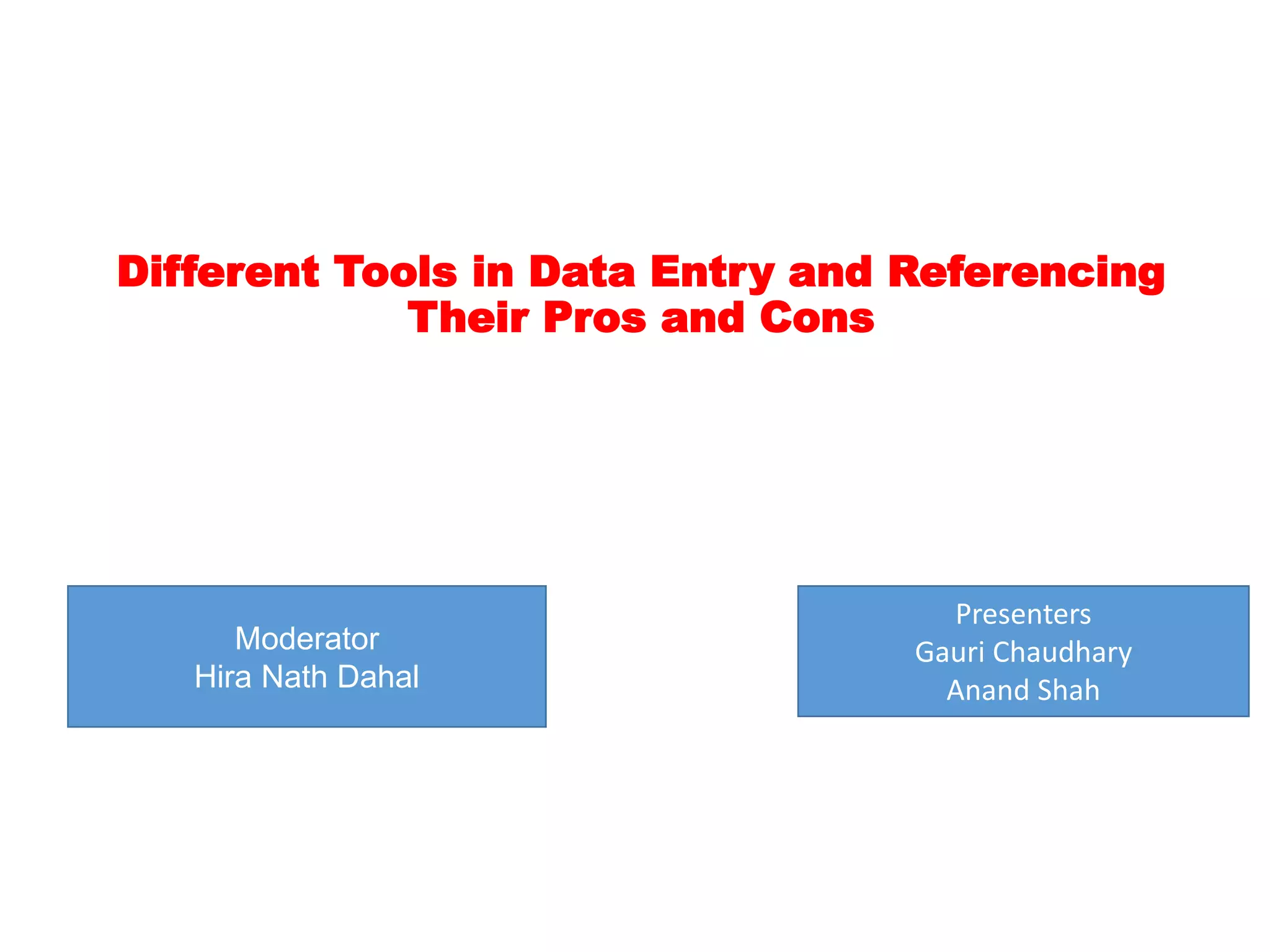 Different Tools in Data Entry and Referencing
Their Pros and Cons

Moderator
Hira Nath Dahal

Presenters
Gauri Chaudhary
Anand Shah